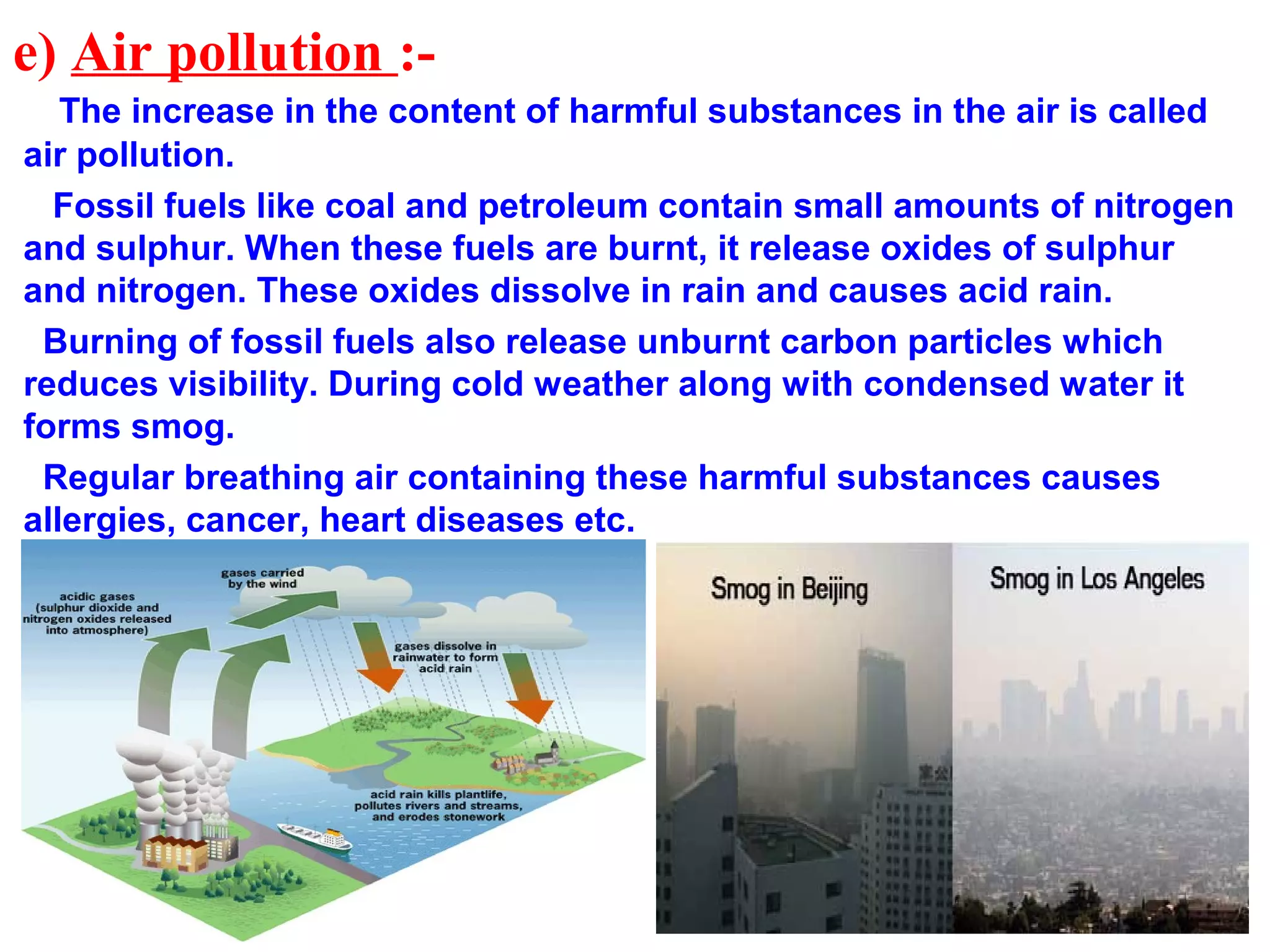 e) Air pollution :-

The increase in the content of harmful substances in the air is called air pollution.

Fossil fuels like coal and petroleum contain small amounts of nitrogen and sulphur. When these fuels are burnt, it release oxides of sulphur and nitrogen. These oxides dissolve in rain and causes acid rain.

Burning of fossil fuels also release unburnt carbon particles which reduces visibility. During cold weather along with condensed water it forms smog.

Regular breathing air containing these harmful substances causes allergies, cancer, heart diseases etc.

acidic gases (sulphur dioxide and nitrogen oxides released into atmosphere)

gases carried by the wind

gases dissolve in rainwater to form acid rain

acid rain kills plantlife, pollutes rivers and streams, and erodes stonework

Smog in Beijing

Smog in Los Angeles